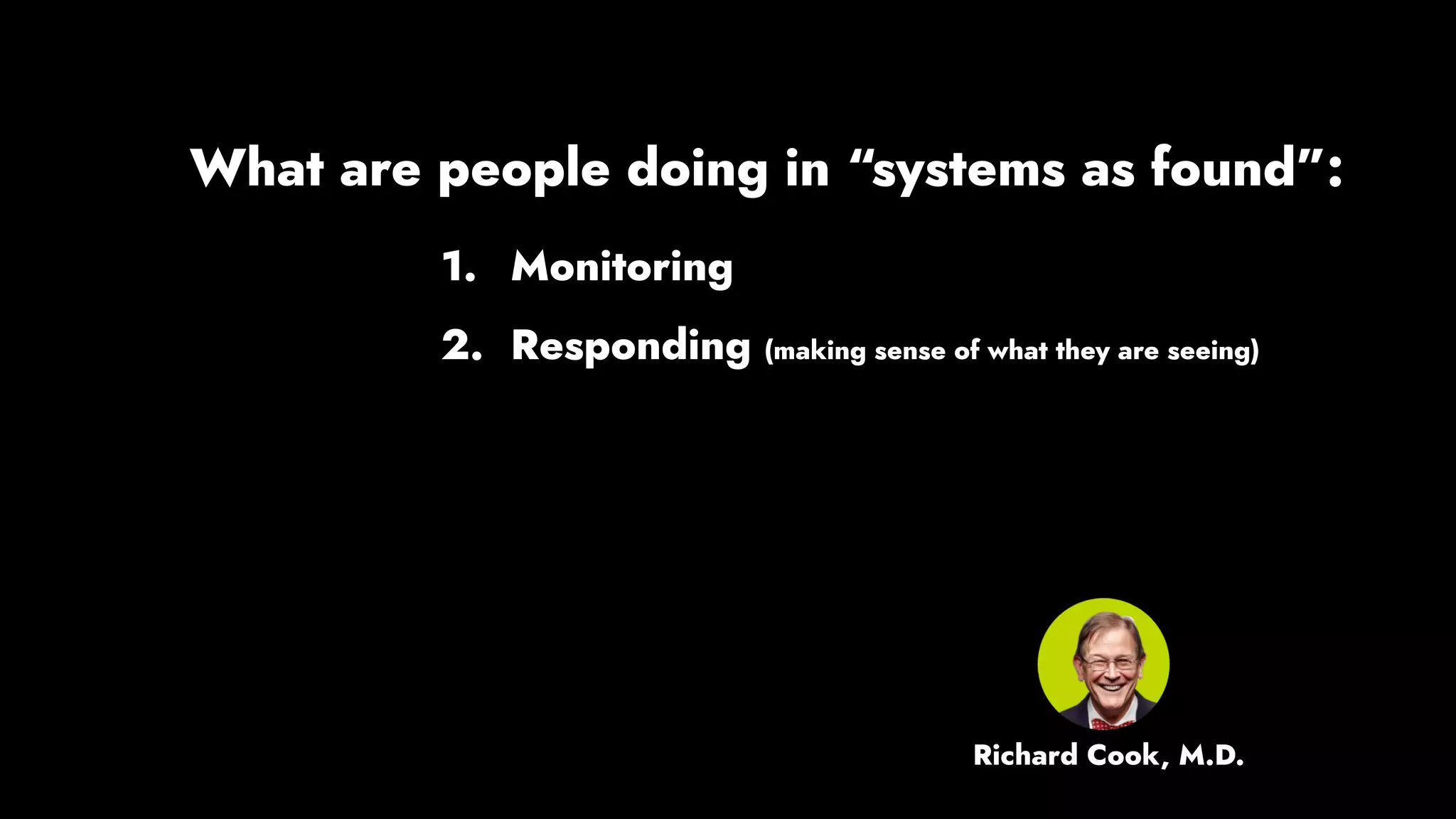 What are people doing in “systems as found”:

1. Monitoring
2. Responding (making sense of what they are seeing)

Richard Cook, M.D.